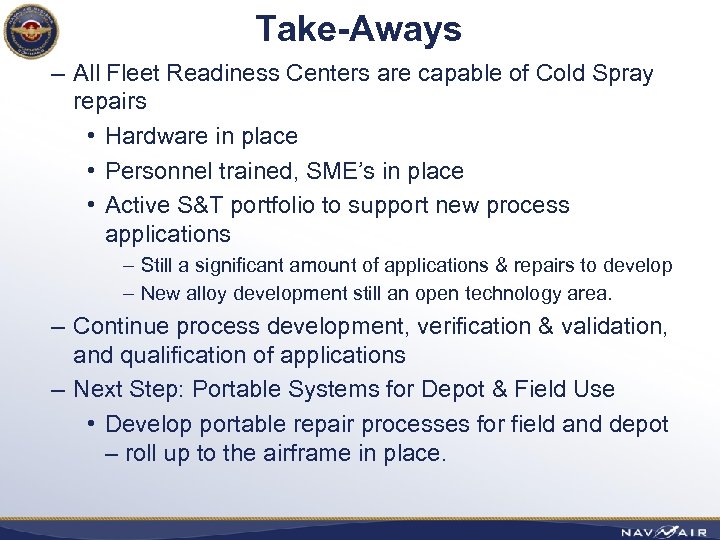 Take-Aways

– All Fleet Readiness Centers are capable of Cold Spray repairs

• Hardware in place

• Personnel trained, SME's in place

• Active S&T portfolio to support new process applications

– Still a significant amount of applications & repairs to develop

– New alloy development still an open technology area.

– Continue process development, verification & validation, and qualification of applications

– Next Step: Portable Systems for Depot & Field Use

• Develop portable repair processes for field and depot – roll up to the airframe in place.

NAVAIR